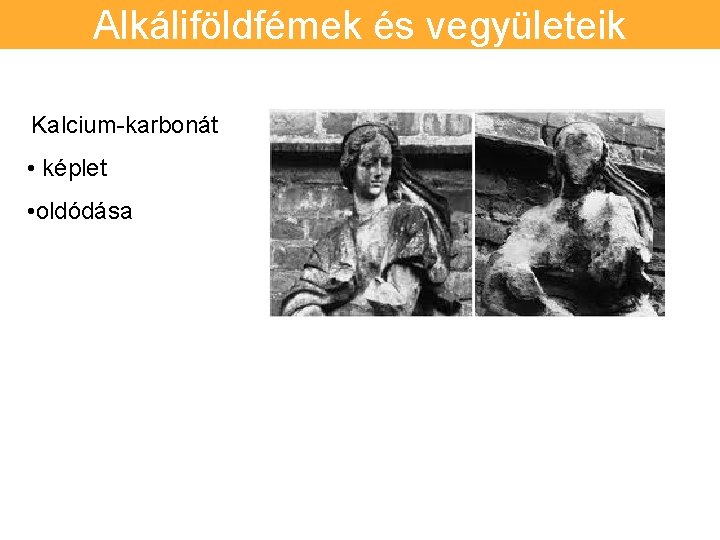 Alkáliföldfémek és vegyületeik

Kalcium-karbonát

• képlet

•oldódása